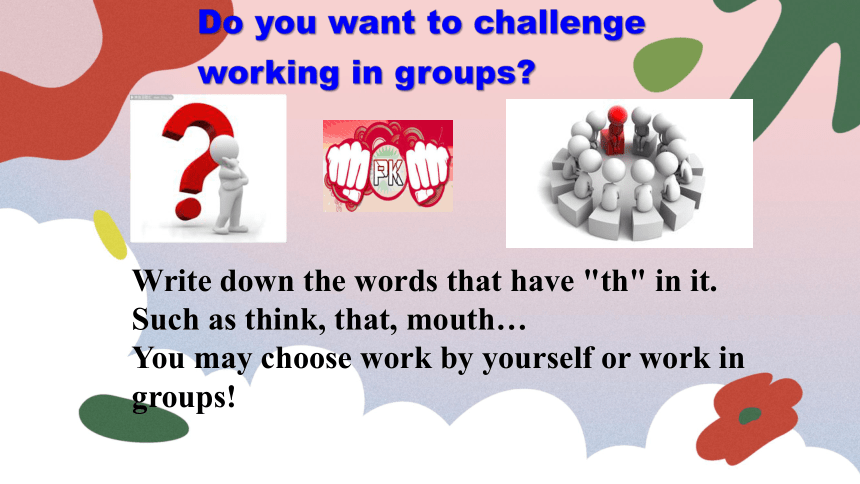 Do you want to challenge working in groups?

PK

Write down the words that have "th" in it.
Such as think, that, mouth…
You may choose work by yourself or work in groups!